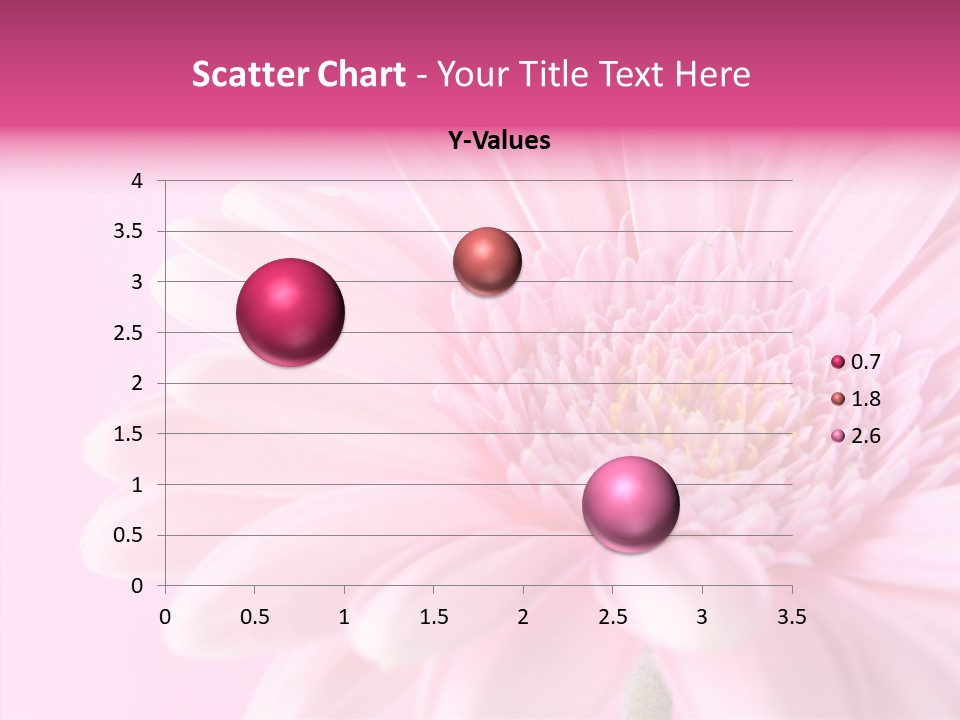 Scatter Chart - Your Title Text Here

Y-Values

4
3.5
3
2.5
2
1.5
1
0.5
0

0
0.5
1
1.5
2
2.5
3
3.5

0.7
1.8
2.6